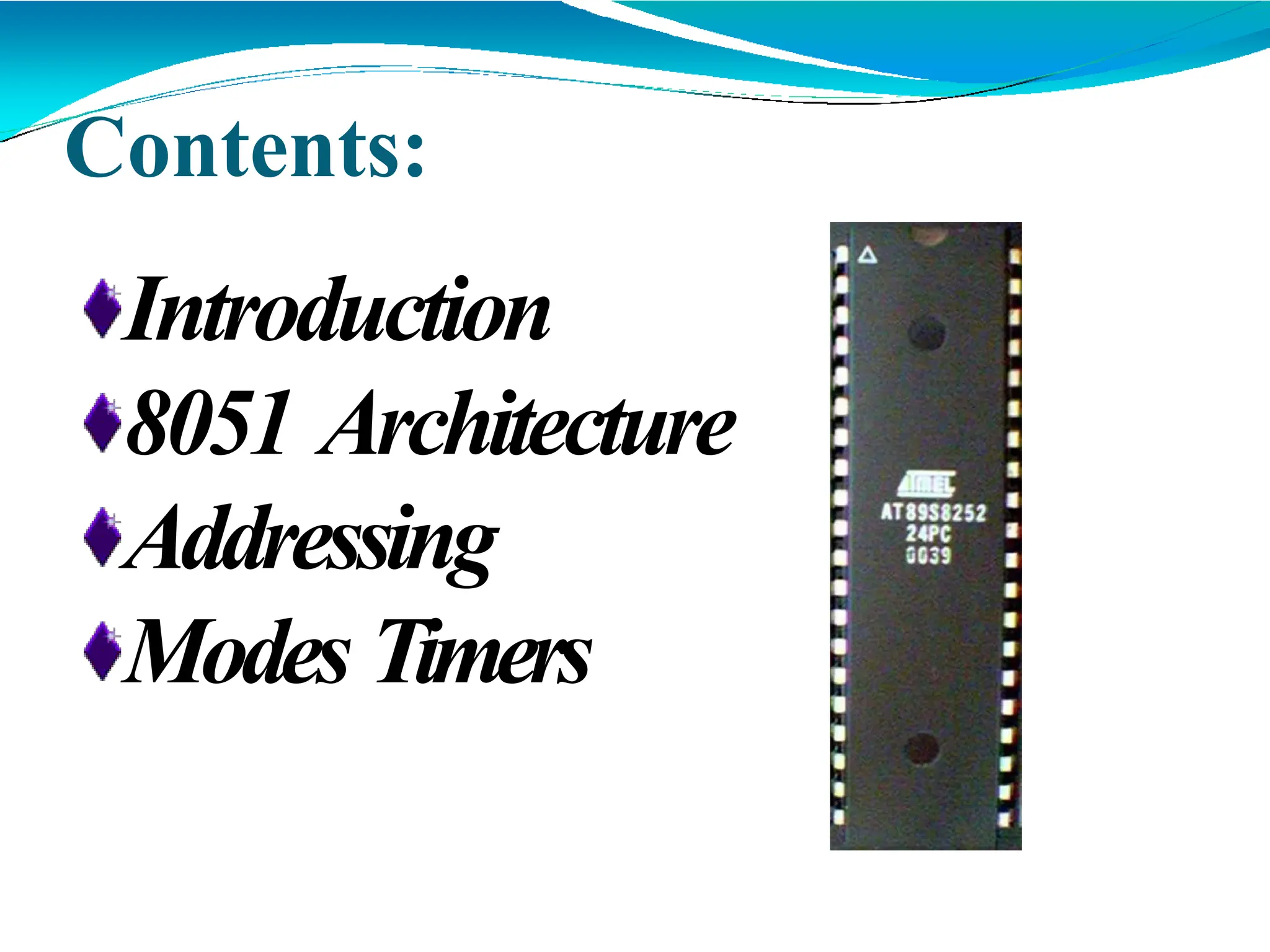 Contents:

Introduction
8051 Architecture
Addressing
Modes Timers

ATMEL
AT89S8252
24PC
0039